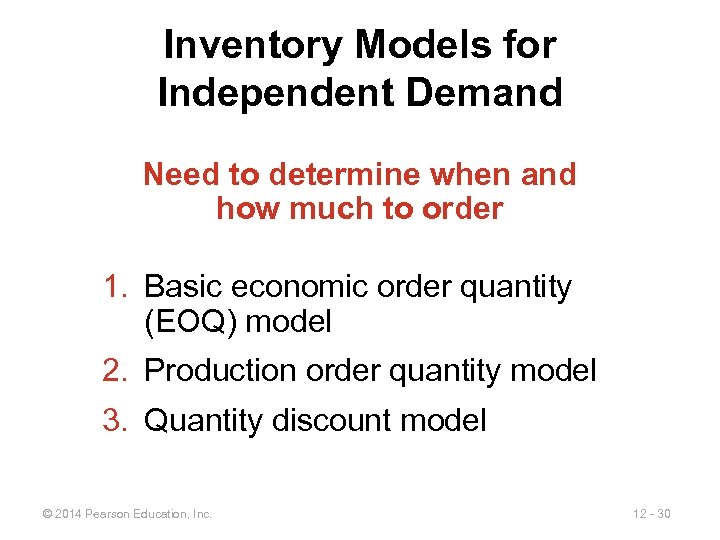 Inventory Models for Independent Demand

Need to determine when and how much to order

1. Basic economic order quantity (EOQ) model
2. Production order quantity model
3. Quantity discount model

© 2014 Pearson Education, Inc.

12 - 30